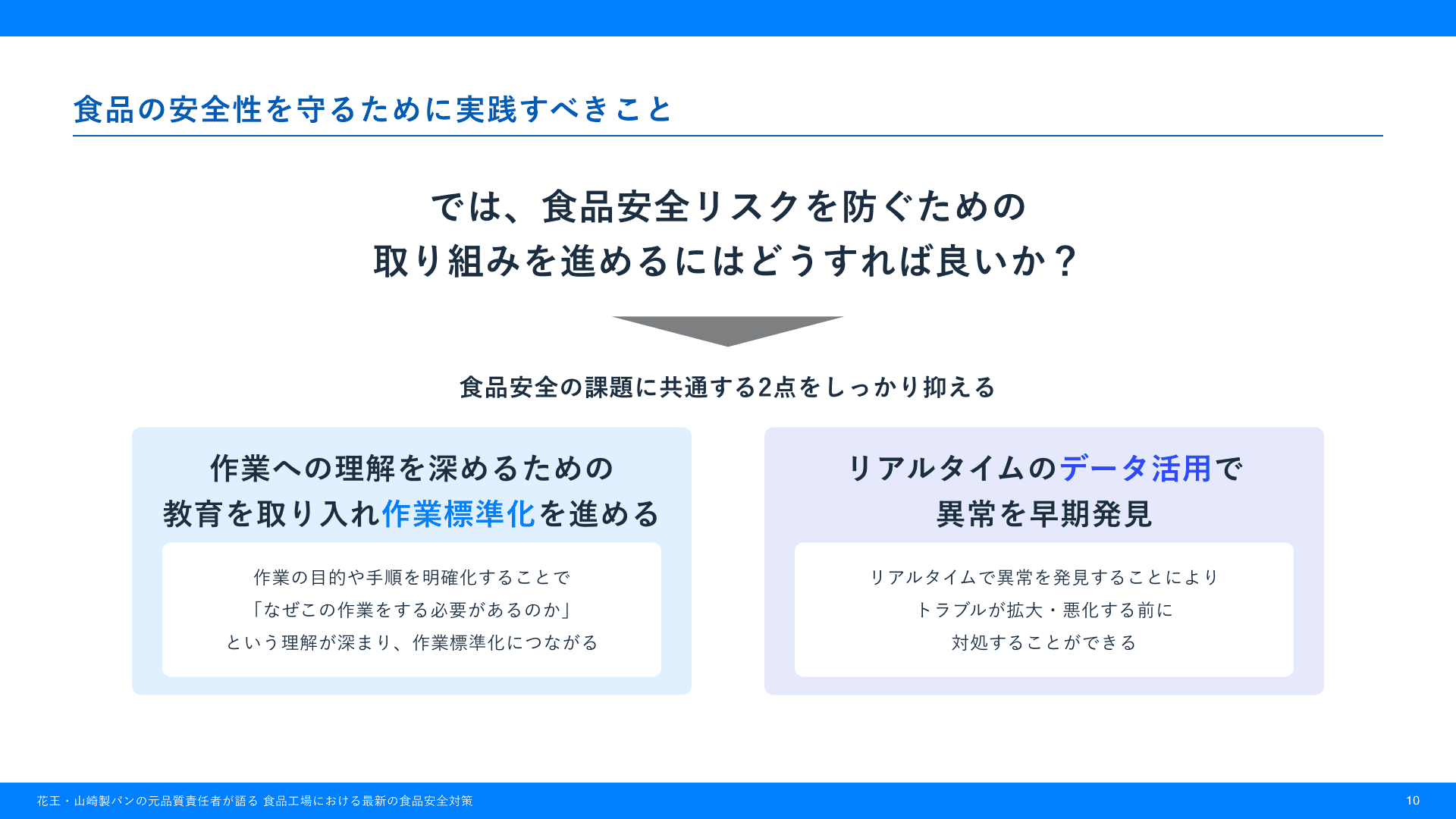 食品の安全性を守るために実践すべきこと

では、食品安全リスクを防ぐための
取り組みを進めるにはどうすれば良いか？

食品安全の課題に共通する2点をしっかり抑える

作業への理解を深めるための
教育を取り入れ作業標準化を進める

作業の目的や手順を明確化することで
「なぜこの作業をする必要があるのか」
という理解が深まり、作業標準化につながる

リアルタイムのデータ活用で
異常を早期発見

リアルタイムで異常を発見することにより
トラブルが拡大・悪化する前に
対処することができる

花王・山崎製パンの元品質責任者が語る 食品工場における最新の食品安全対策

10